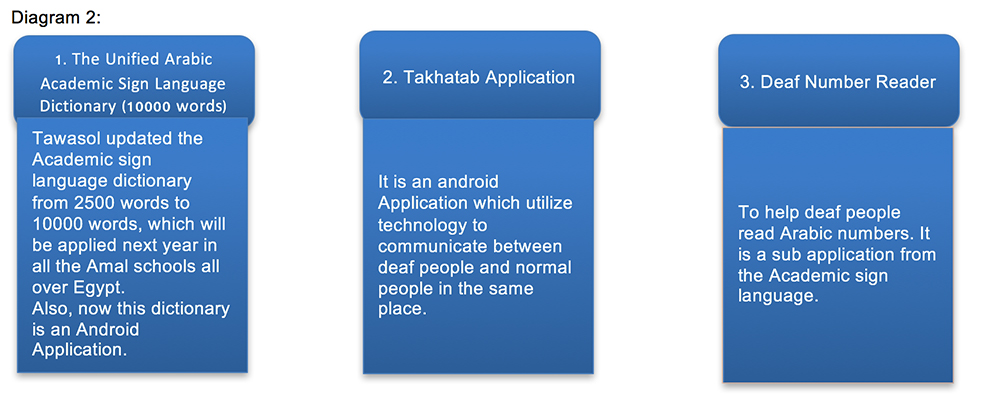 Diagram 2:

1. The Unified Arabic Academic Sign Language Dictionary (10000 words)

Tawasol updated the Academic sign language dictionary from 2500 words to 10000 words, which will be applied next year in all the Amal schools all over Egypt.
Also, now this dictionary is an Android Application.

2. Takhatab Application

It is an android Application which utilize technology to communicate between deaf people and normal people in the same place.

3. Deaf Number Reader

To help deaf people read Arabic numbers. It is a sub application from the Academic sign language.